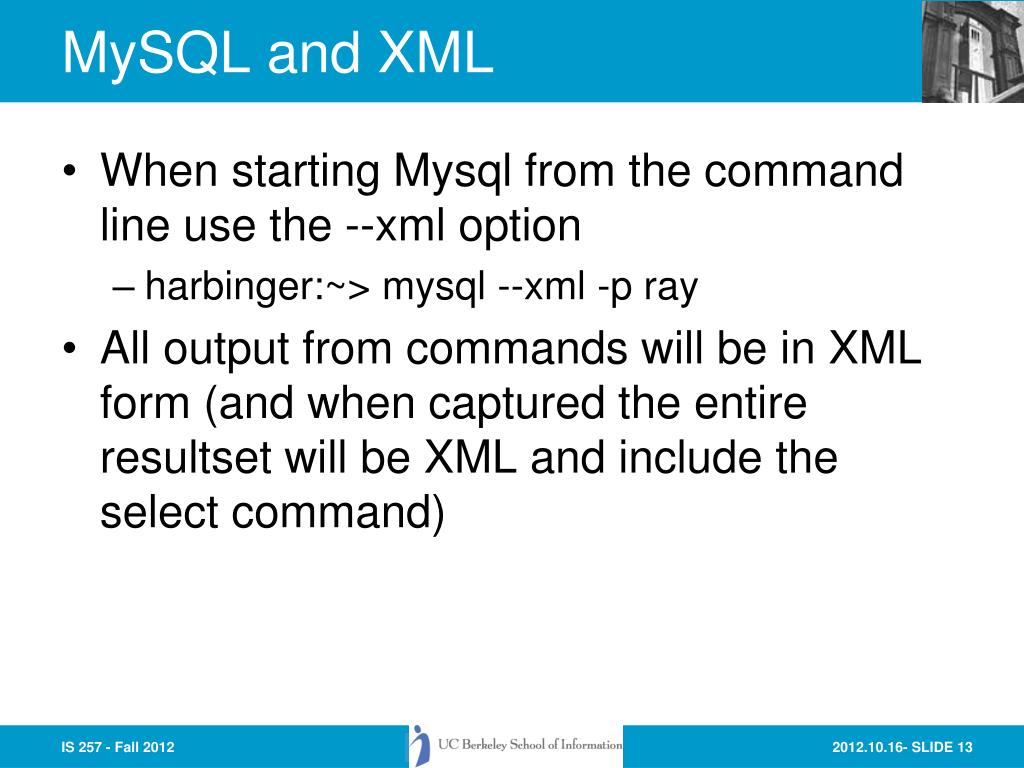 MySQL and XML

• When starting Mysql from the command line use the --xml option

– harbinger:~> mysql --xml -p ray

• All output from commands will be in XML form (and when captured the entire resultset will be XML and include the select command)

IS 257 - Fall 2012

UC Berkeley School of Information

2012.10.16- SLIDE 13